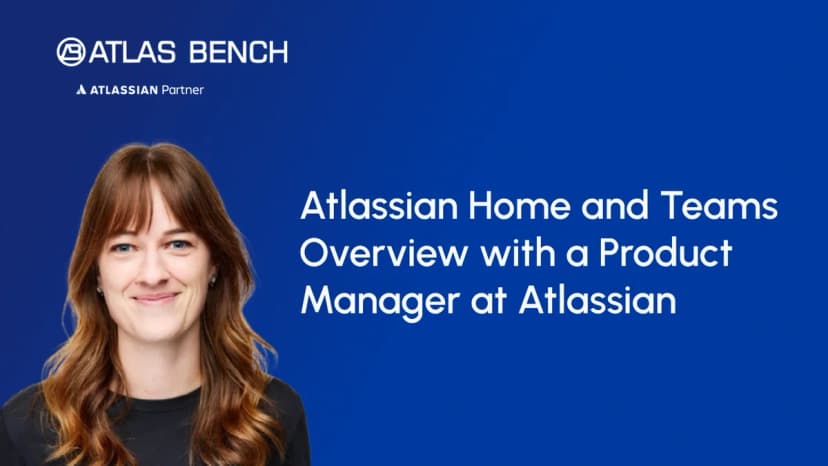 ATLAS BENCH

ATLASSIAN Partner

Atlassian Home and Teams Overview with a Product Manager at Atlassian